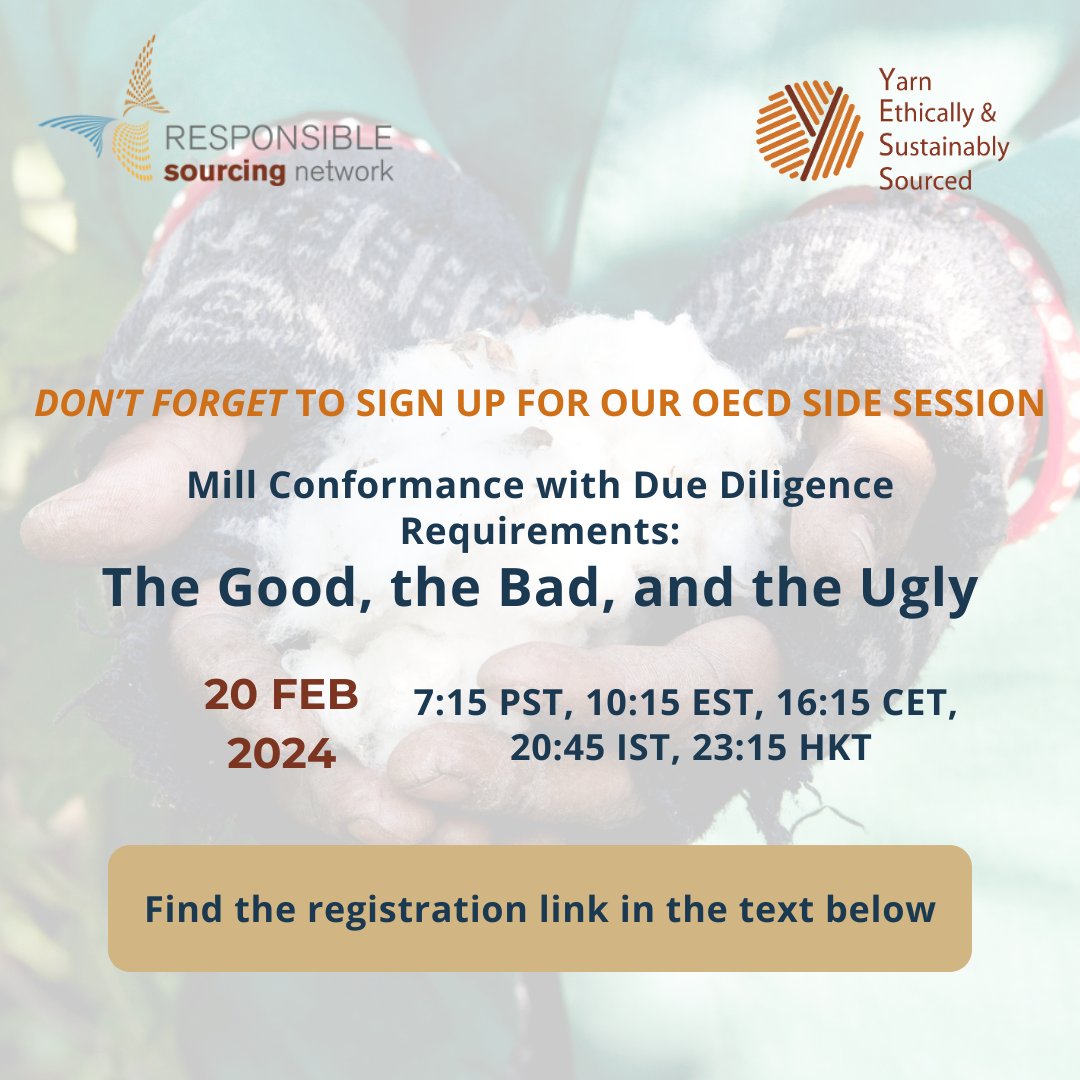 RESPONSIBLE sourcing network

Yarn Ethically & Sustainably Sourced

DON'T FORGET TO SIGN UP FOR OUR OECD SIDE SESSION

Mill Conformance with Due Diligence Requirements:

The Good, the Bad, and the Ugly

20 FEB 2024

7:15 PST, 10:15 EST, 16:15 CET, 20:45 IST, 23:15 HKT

Find the registration link in the text below